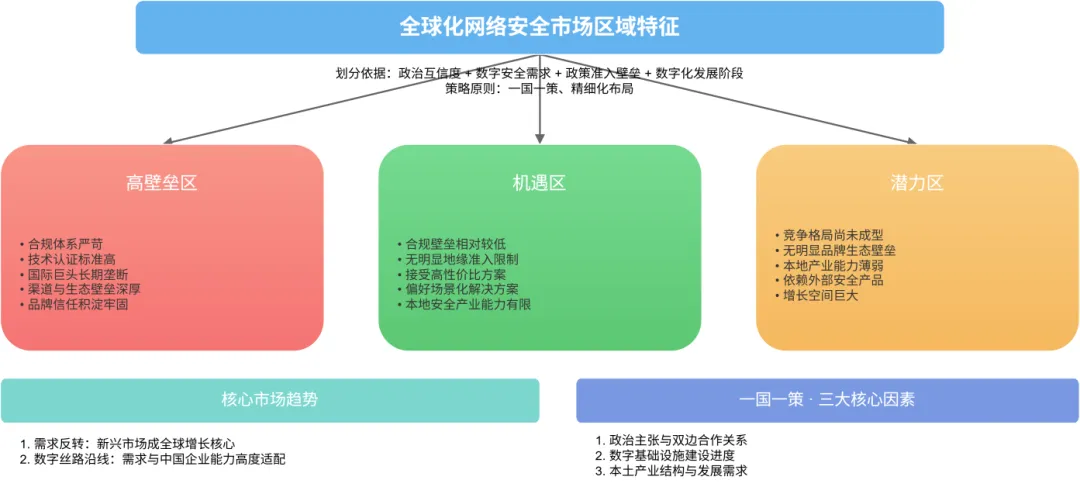 全球化网络安全市场区域特征

划分依据：政治互信度 + 数字安全需求 + 政策准入壁垒 + 数字化发展阶段
策略原则：一国一策、精细化布局

高壁垒区

• 合规体系严苛
• 技术认证标准高
• 国际巨头长期垄断
• 渠道与生态壁垒深厚
• 品牌信任积淀牢固

机遇区

• 合规壁垒相对较低
• 无明显地缘准入限制
• 接受高性价比方案
• 偏好场景化解决方案
• 本地安全产业能力有限

潜力区

• 竞争格局尚未成型
• 无明显品牌生态壁垒
• 本地产业能力薄弱
• 依赖外部安全产品
• 增长空间巨大

核心市场趋势

1. 需求反转：新兴市场成全球增长核心
2. 数字丝路沿线：需求与中国企业能力高度适配

一国一策 · 三大核心因素

1. 政治主张与双边合作关系
2. 数字基础设施建设进度
3. 本土产业结构与发展需求